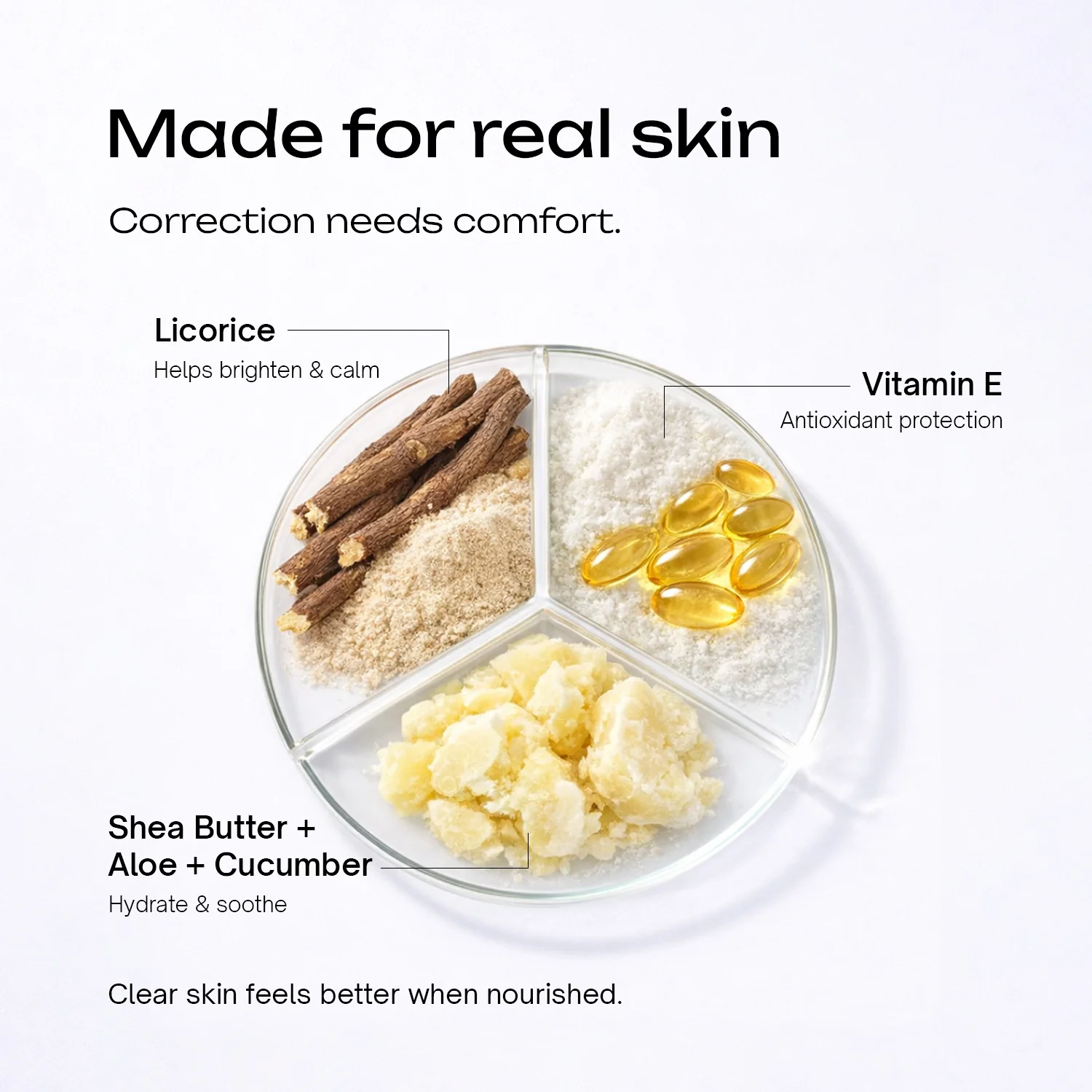 Made for real skin

Correction needs comfort.

Licorice
Helps brighten & calm

Vitamin E
Antioxidant protection

Shea Butter + Aloe + Cucumber
Hydrate & soothe

Clear skin feels better when nourished.